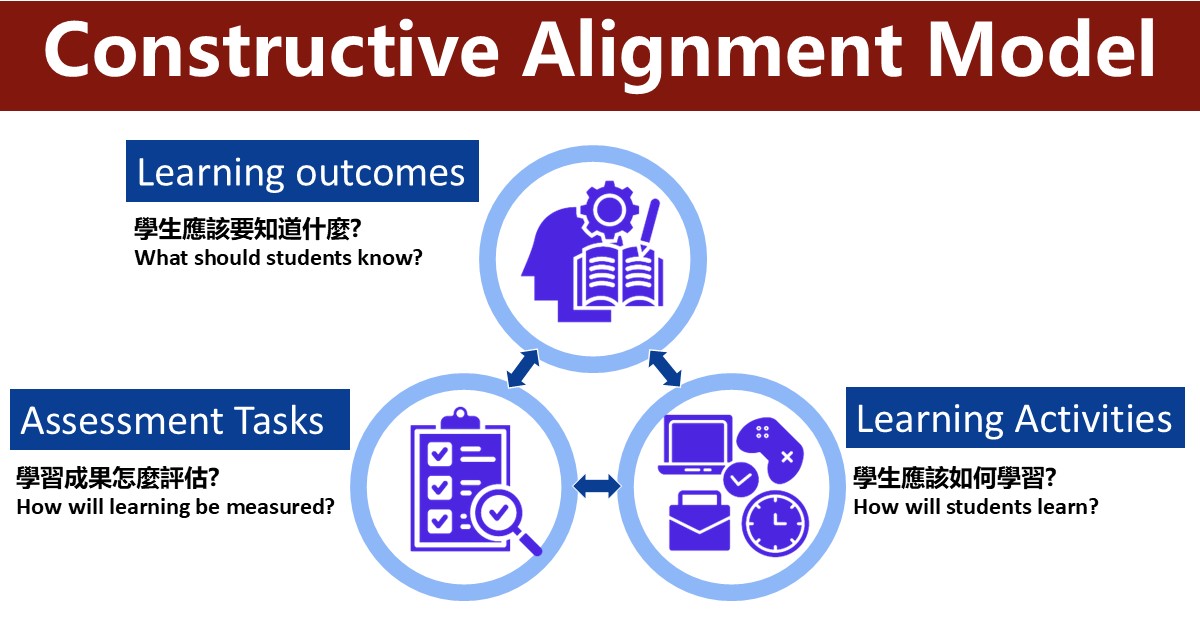 Constructive Alignment Model

Learning outcomes
學生應該要知道什麼?
What should students know?

Assessment Tasks
學習成果怎麼評估?
How will learning be measured?

Learning Activities
學生應該如何學習?
How will students learn?